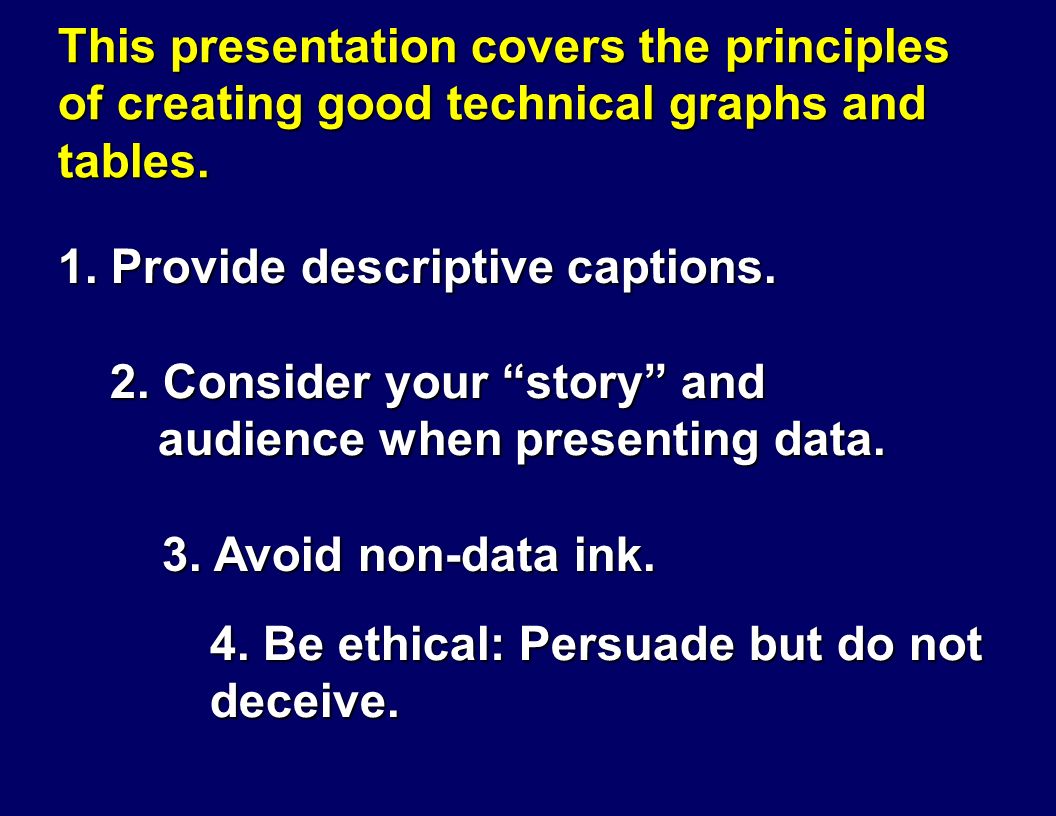 This presentation covers the principles of creating good technical graphs and tables.

1. Provide descriptive captions.

2. Consider your “story” and audience when presenting data.

3. Avoid non-data ink.

4. Be ethical: Persuade but do not deceive.